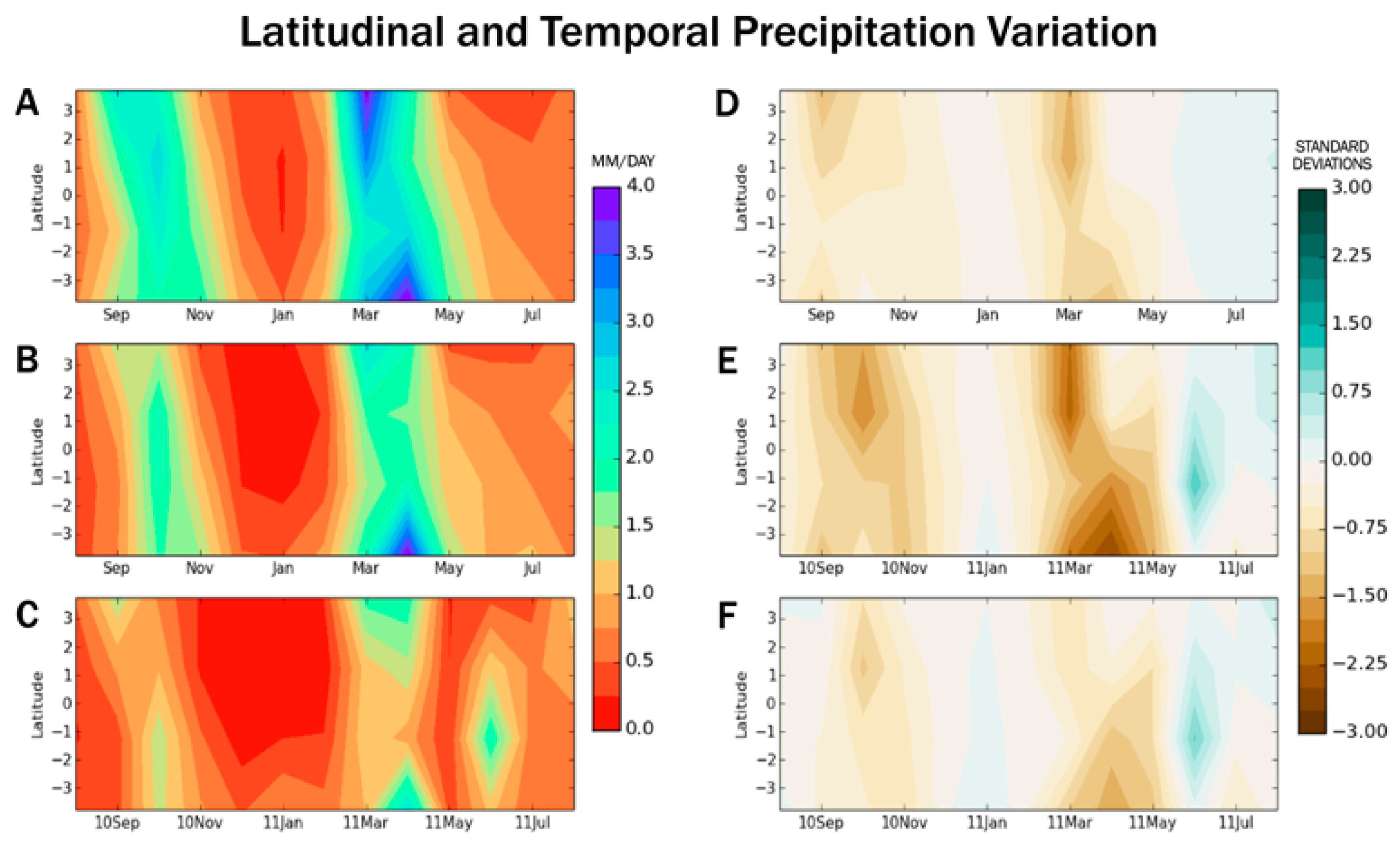 Latitudinal and Temporal Precipitation Variation

A

Latitude

3
2
1
0
−1
−2
−3

Sep Nov Jan Mar May Jul

B

Latitude

3
2
1
0
−1
−2
−3

Sep Nov Jan Mar May Jul

C

Latitude

3
2
1
0
−1
−2
−3

10Sep 10Nov 11Jan 11Mar 11May 11Jul

MM/DAY

4.0
3.5
3.0
2.5
2.0
1.5
1.0
0.5
0.0

D

Latitude

3
2
1
0
−1
−2
−3

Sep Nov Jan Mar May Jul

E

Latitude

3
2
1
0
−1
−2
−3

10Sep 10Nov 11Jan 11Mar 11May 11Jul

F

Latitude

3
2
1
0
−1
−2
−3

10Sep 10Nov 11Jan 11Mar 11May 11Jul

STANDARD DEVIATIONS

3.00
2.25
1.50
0.75
0.00
−0.75
−1.50
−2.25
−3.00